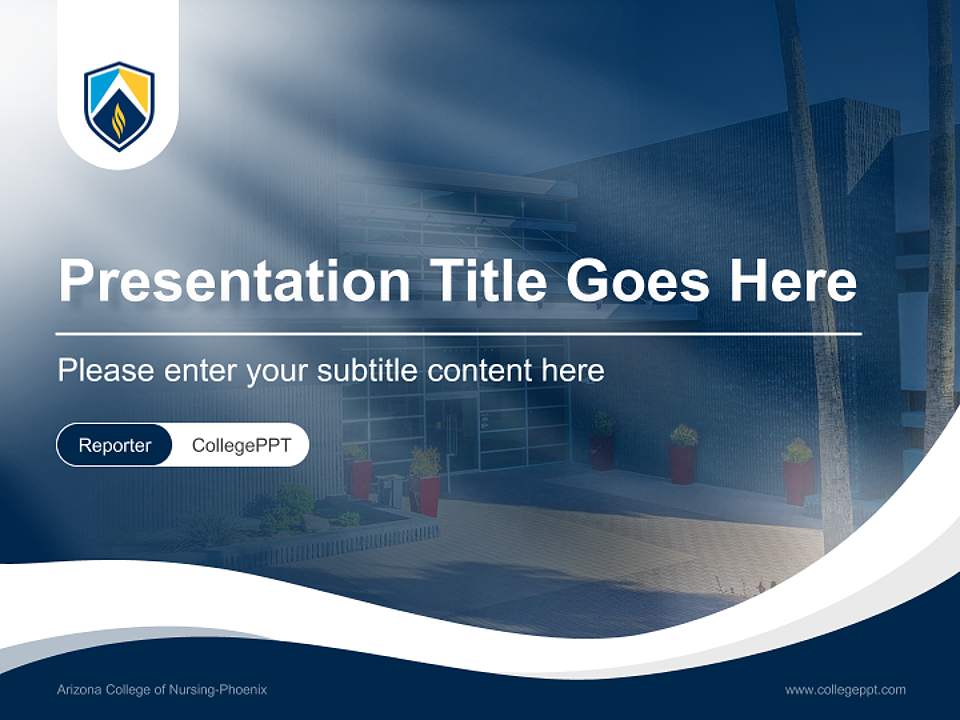 Presentation Title Goes Here

Please enter your subtitle content here

Reporter CollegePPT

Arizona College of Nursing-Phoenix

www.collegeppt.com